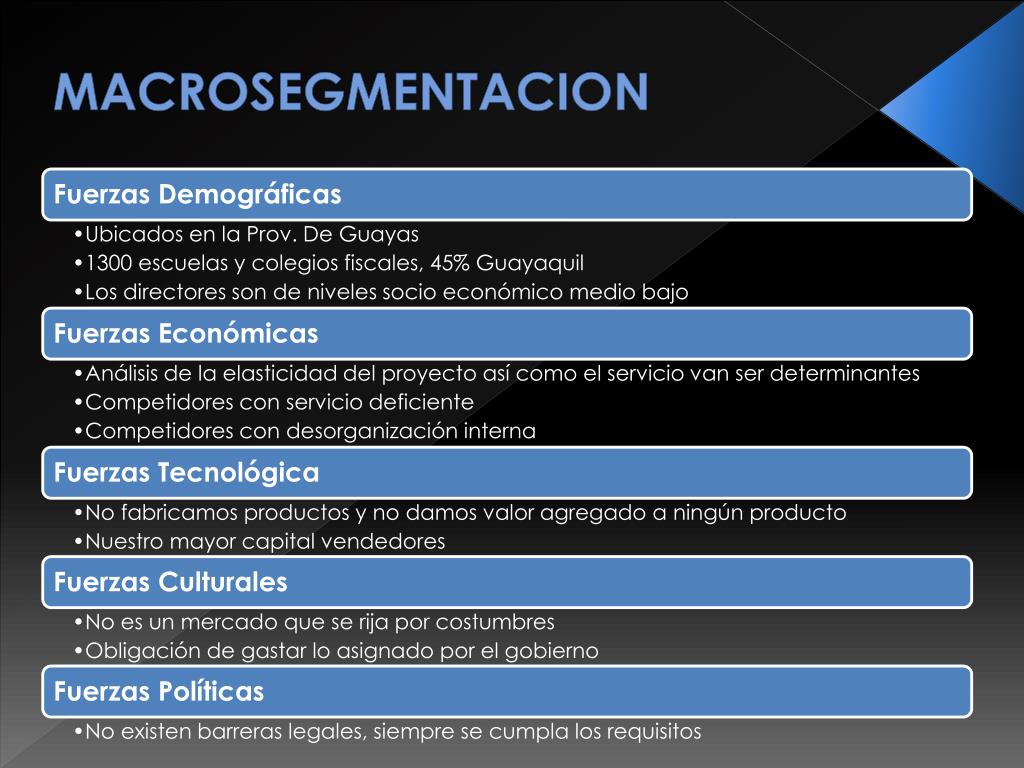 MACROSEGMENTACION

Fuerzas Demográficas

•Ubicados en la Prov. De Guayas
•1300 escuelas y colegios fiscales, 45% Guayaquil
•Los directores son de niveles socio económico medio bajo

Fuerzas Económicas

•Análisis de la elasticidad del proyecto así como el servicio van ser determinantes
•Competidores con servicio deficiente
•Competidores con desorganización interna

Fuerzas Tecnológica

•No fabricamos productos y no damos valor agregado a ningún producto
•Nuestro mayor capital vendedores

Fuerzas Culturales

•No es un mercado que se rija por costumbres
•Obligación de gastar lo asignado por el gobierno

Fuerzas Políticas

•No existen barreras legales, siempre se cumpla los requisitos